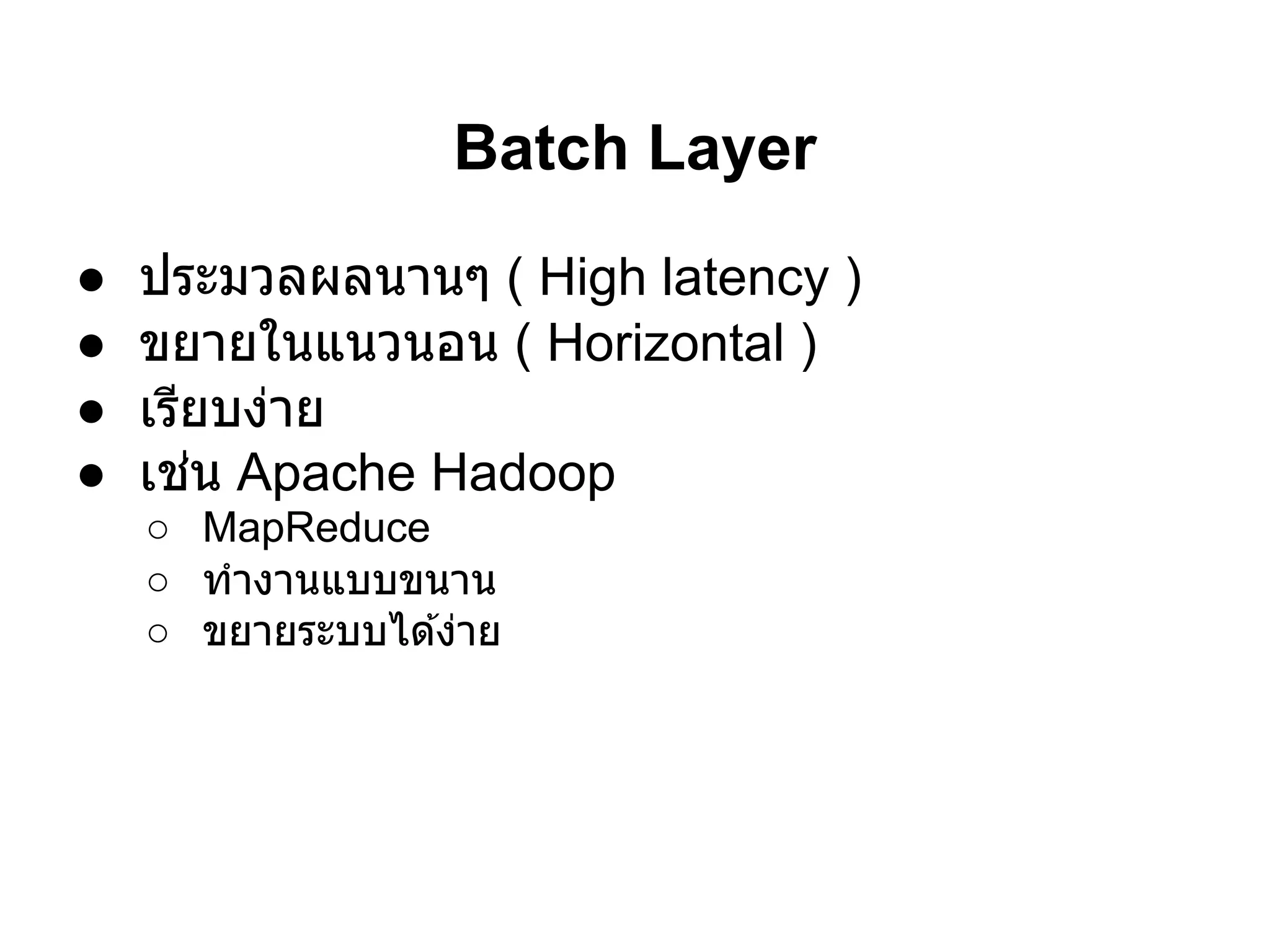 Batch Layer

● ประมวลผลนานๆ ( High latency )
● ขยายในแนวนอน ( Horizontal )
● เรียบง่าย
● เช่น Apache Hadoop
○ MapReduce
○ ทำงานแบบขนาน
○ ขยายระบบได้ง่าย